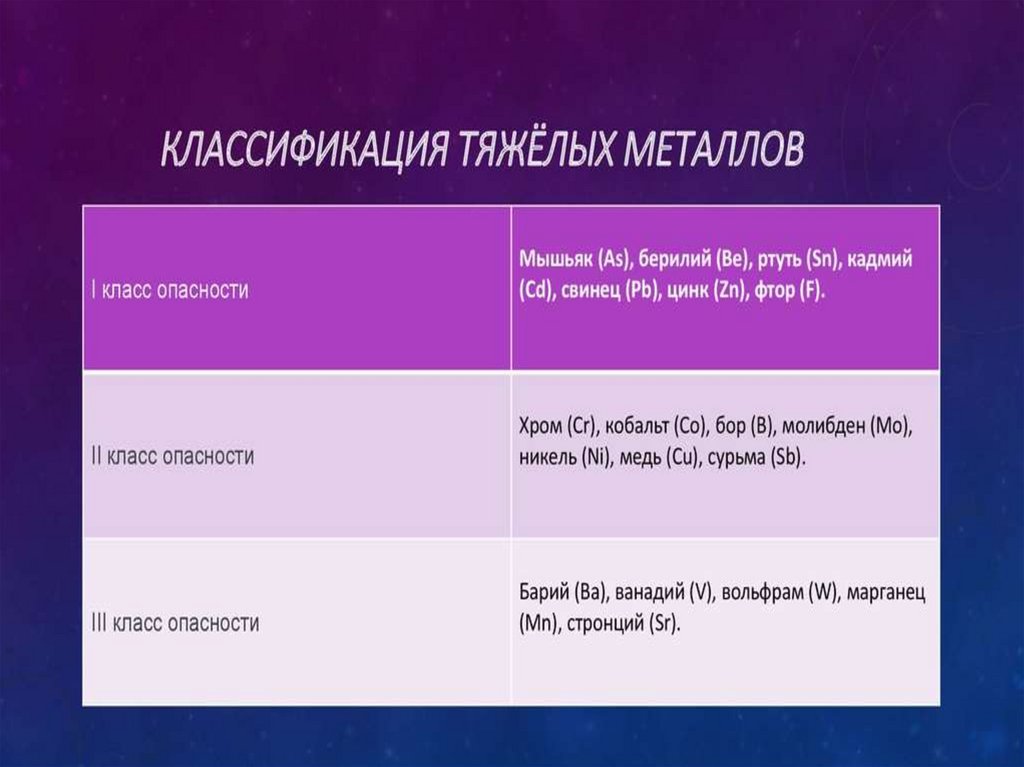 КЛАССИФИКАЦИЯ ТЯЖЁЛЫХ МЕТАЛЛОВ

| I класс опасности | Мышьяк (As), берилий (Be), ртуть (Sn), кадмий (Cd), свинец (Pb), цинк (Zn), фтор (F). |
|---|---|
| II класс опасности | Хром (Cr), кобальт (Co), бор (B), молибден (Mo), никель (Ni), медь (Cu), сурьма (Sb). |
| III класс опасности | Барий (Ba), ванадий (V), вольфрам (W), марганец (Mn), стронций (Sr). |